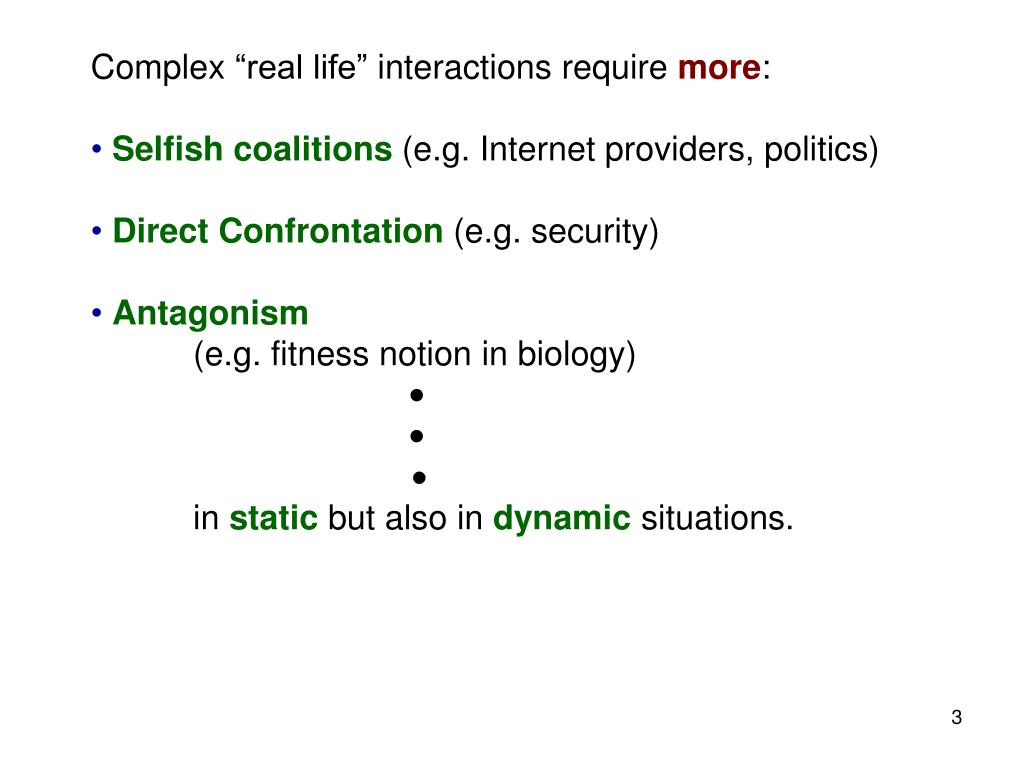 Complex “real life” interactions require more:

• Selfish coalitions (e.g. Internet providers, politics)

• Direct Confrontation (e.g. security)

• Antagonism
(e.g. fitness notion in biology)
•
•
•
in static but also in dynamic situations.

3